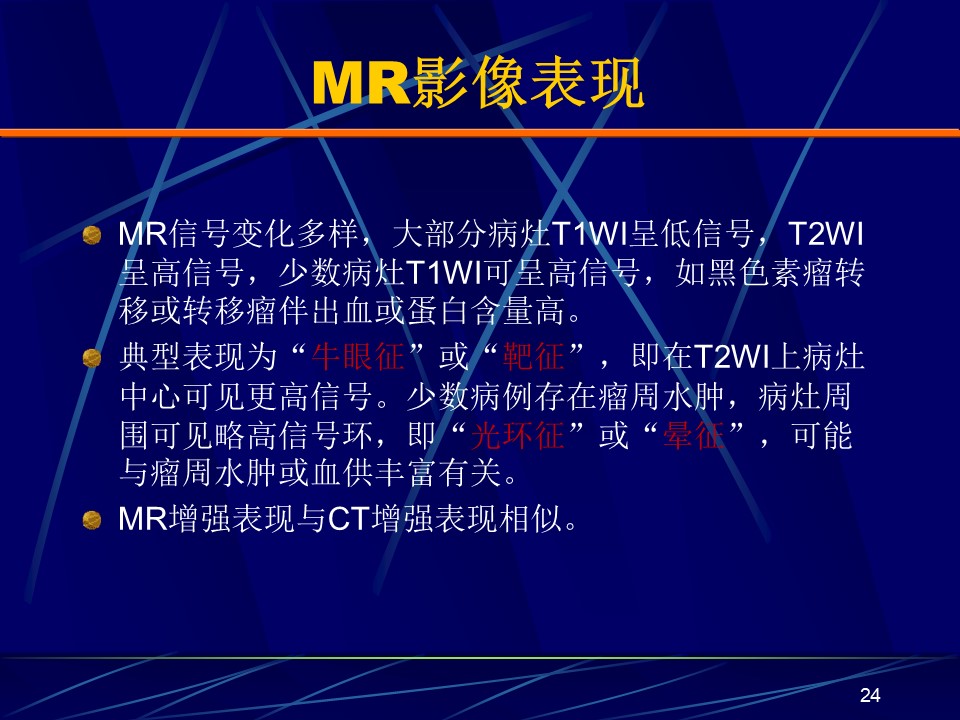 MR影像表现

MR信号变化多样，大部分病灶T1WI呈低信号，T2WI呈高信号，少数病灶T1WI可呈高信号，如黑色素瘤转移或转移瘤伴出血或蛋白含量高。

典型表现为“牛眼征”或“靶征”，即在T2WI上病灶中心可见更高信号。少数病例存在瘤周水肿，病灶周围可见略高信号环，即“光环征”或“晕征”，可能与瘤周水肿或血供丰富有关。

MR增强表现与CT增强表现相似。

24